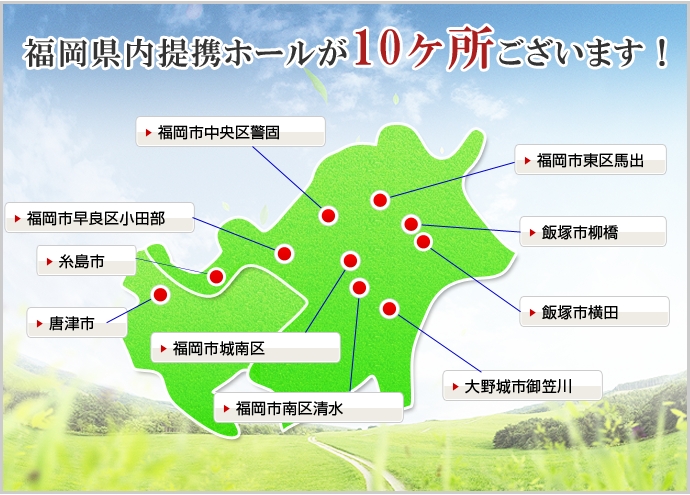 福岡県内提携ホールが10ヶ所ございます！

福岡市中央区警固

福岡市東区馬出

福岡市早良区小田部

飯塚市柳橋

糸島市

飯塚市横田

唐津市

福岡市城南区

大野城市御笠川

福岡市南区清水